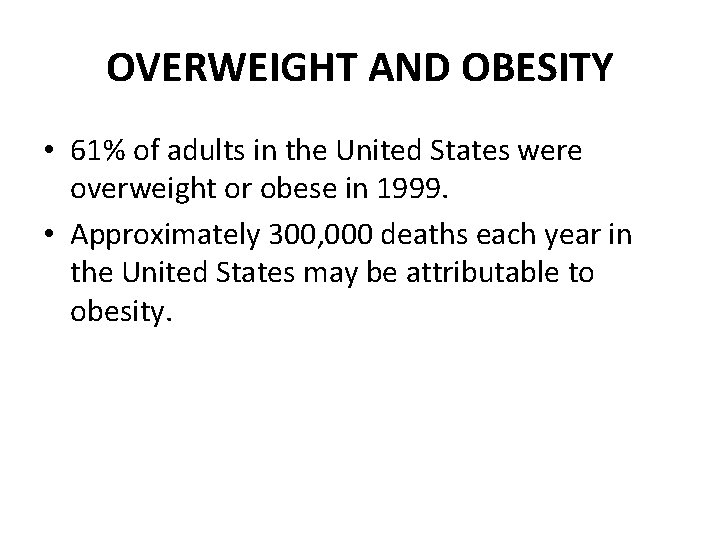 OVERWEIGHT AND OBESITY

• 61% of adults in the United States were overweight or obese in 1999.
• Approximately 300,000 deaths each year in the United States may be attributable to obesity.